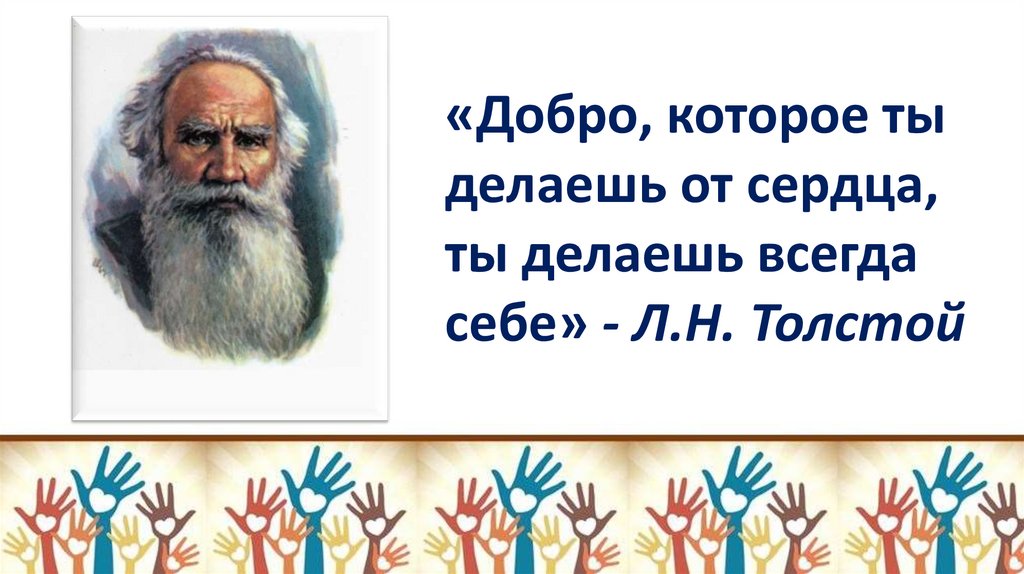 «Добро, которое ты делаешь от сердца, ты делаешь всегда себе» - Л.Н. Толстой